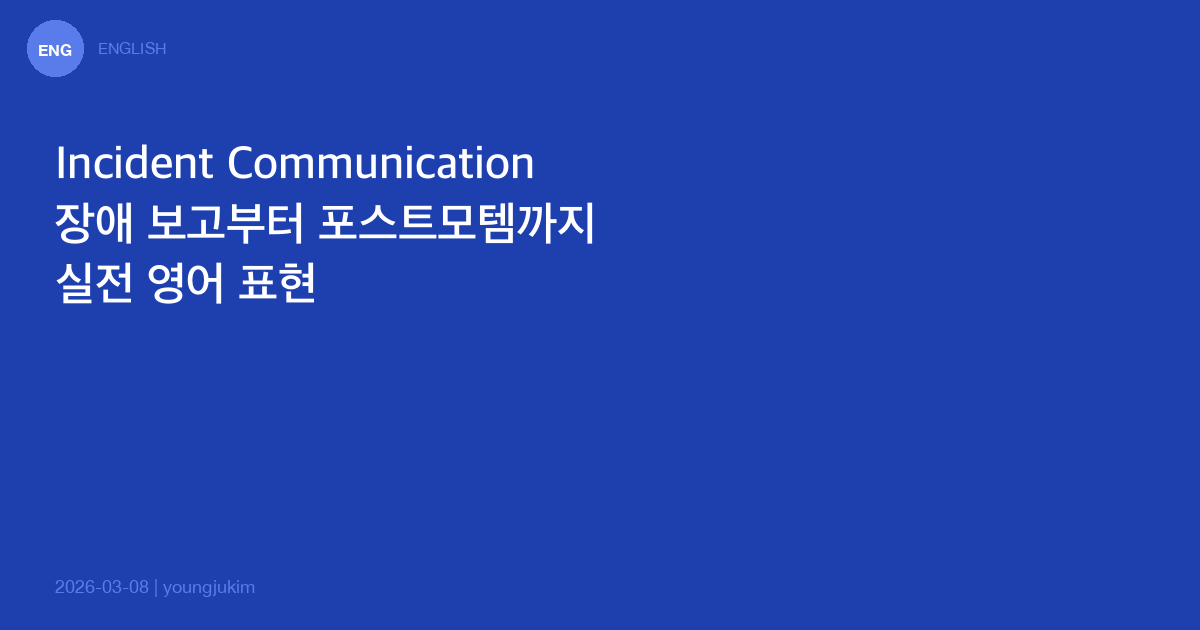 ENG
ENGLISH

Incident Communication
장애 보고부터 포스트모템까지
실전 영어 표현

2026-03-08 | youngjukim